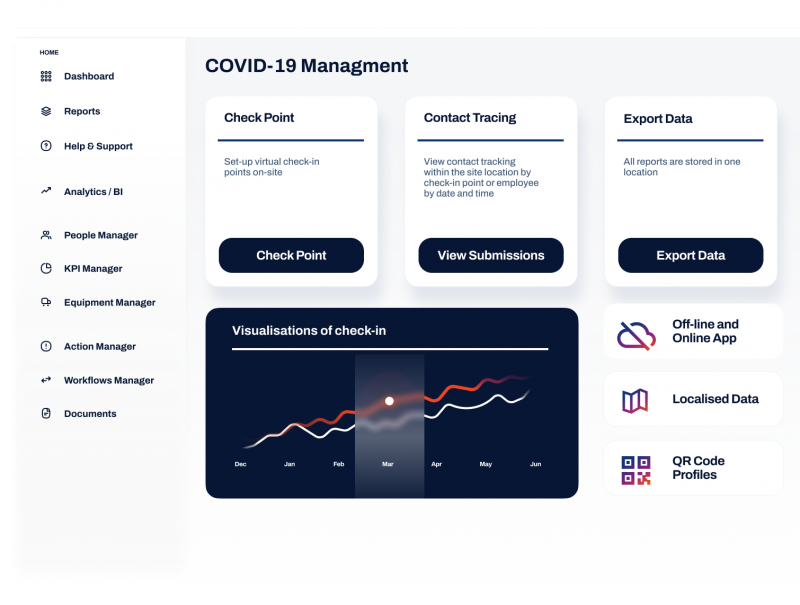 HOME

Dashboard

Reports

Help & Support

Analytics / BI

People Manager

KPI Manager

Equipment Manager

Action Manager

Workflows Manager

Documents

COVID-19 Managment

Check Point

Set-up virtual check-in points on-site

Check Point

Contact Tracing

View contact tracking within the site location by check-in point or employee by date and time

View Submissions

Export Data

All reports are stored in one location

Export Data

Visualisations of check-in

Dec Jan Feb Mar Apr May Jun

Off-line and Online App

Localised Data

QR Code Profiles